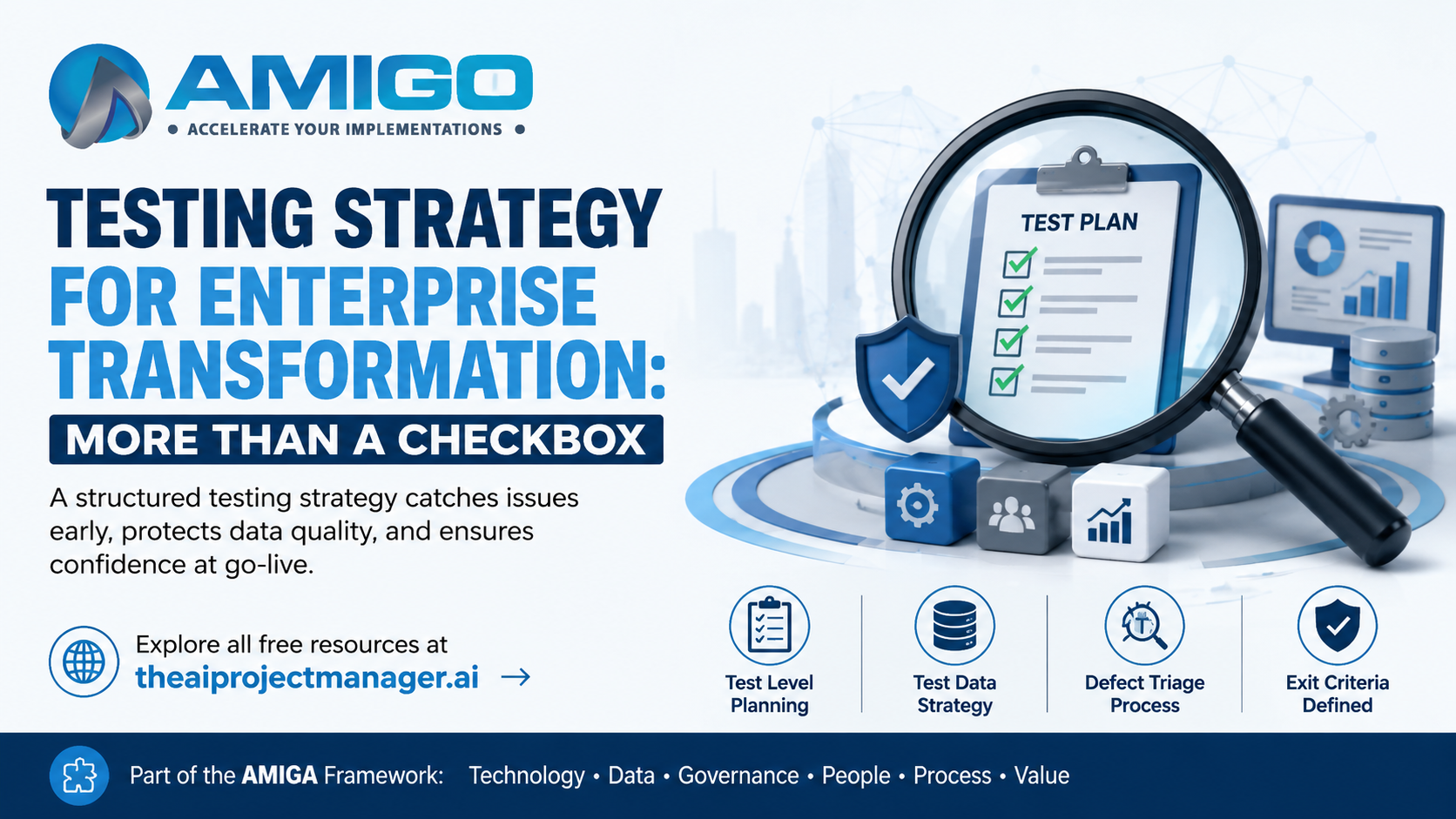 AMIGO
• ACCELERATE YOUR IMPLEMENTATIONS •

TESTING STRATEGY FOR ENTERPRISE TRANSFORMATION:
MORE THAN A CHECKBOX

A structured testing strategy catches issues early, protects data quality, and ensures confidence at go-live.

Explore all free resources at
theaiprojectmanager.ai →

TEST PLAN

Test Level Planning

Test Data Strategy

Defect Triage Process

Exit Criteria Defined

Part of the AMIGA Framework: Technology • Data • Governance • People • Process • Value